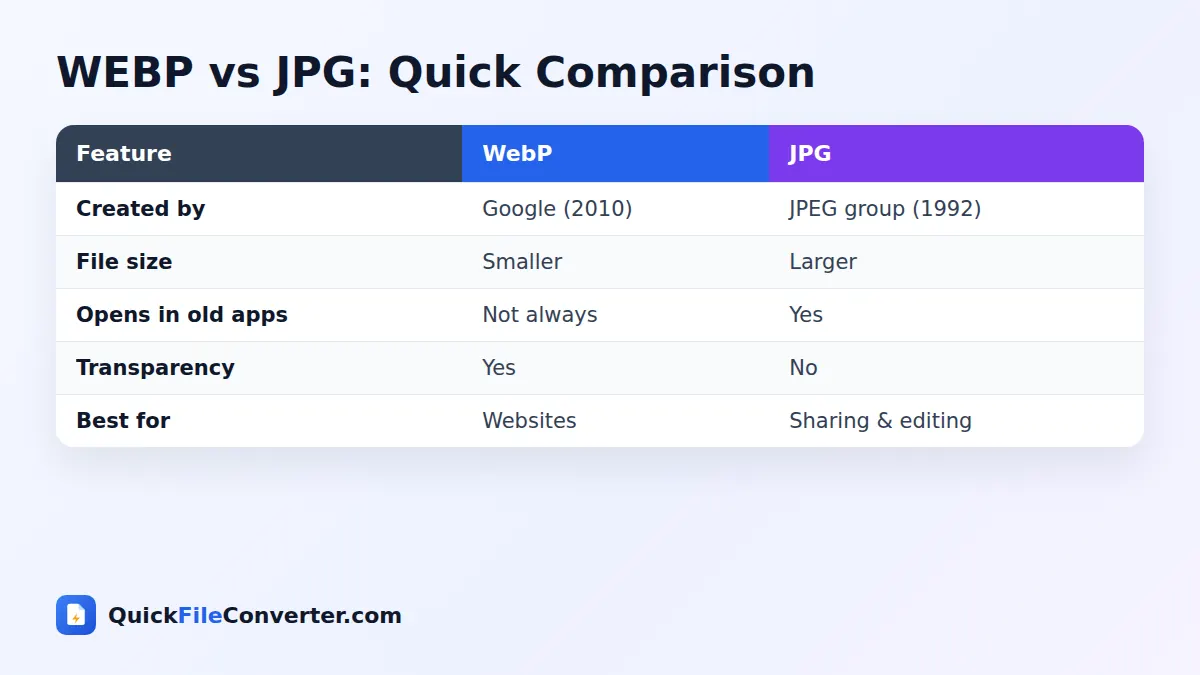 WEBP vs JPG: Quick Comparison

| Feature | WebP | JPG |
|---|---|---|
| Created by | Google (2010) | JPEG group (1992) |
| File size | Smaller | Larger |
| Opens in old apps | Not always | Yes |
| Transparency | Yes | No |
| Best for | Websites | Sharing & editing |

QuickFileConverter.com